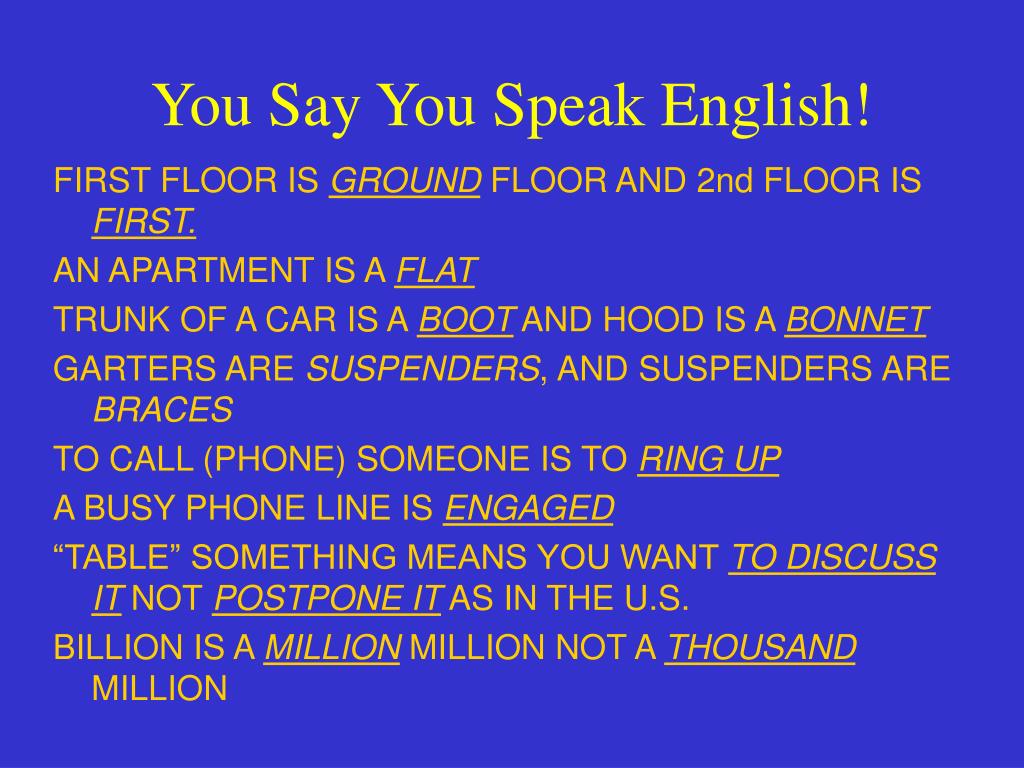 You Say You Speak English!

FIRST FLOOR IS GROUND FLOOR AND 2nd FLOOR IS FIRST.

AN APARTMENT IS A FLAT

TRUNK OF A CAR IS A BOOT AND HOOD IS A BONNET

GARTERS ARE SUSPENDERS, AND SUSPENDERS ARE BRACES

TO CALL (PHONE) SOMEONE IS TO RING UP

A BUSY PHONE LINE IS ENGAGED

“TABLE” SOMETHING MEANS YOU WANT TO DISCUSS IT NOT POSTPONE IT AS IN THE U.S.

BILLION IS A MILLION MILLION NOT A THOUSAND MILLION